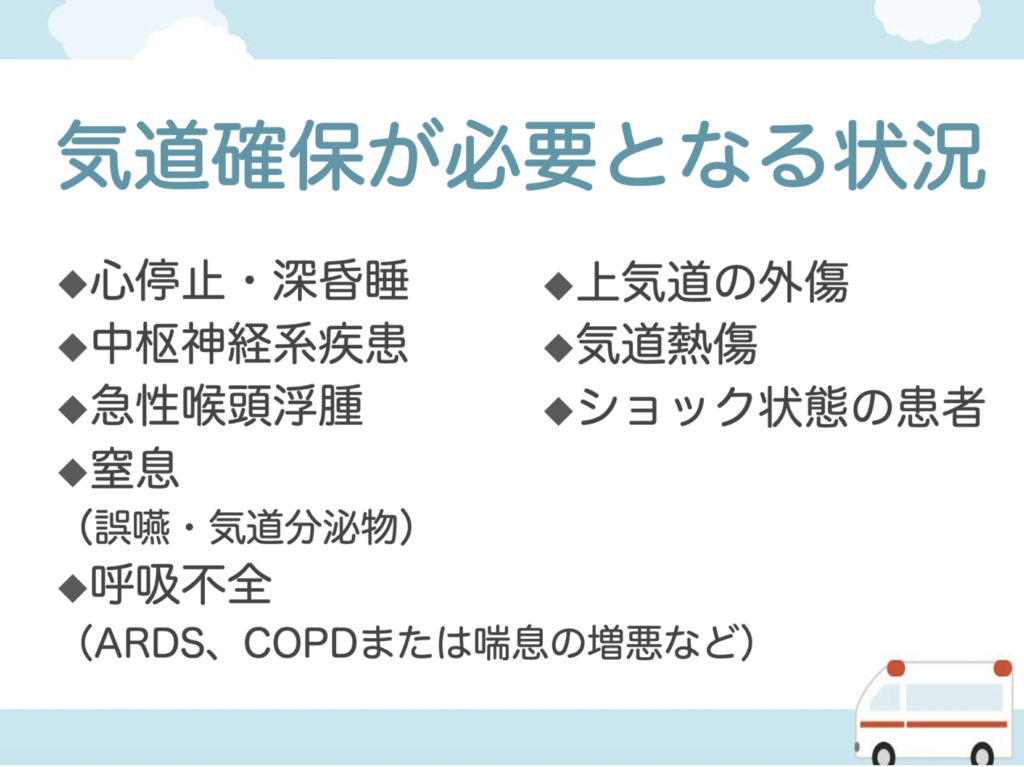 気道確保が必要となる状況

◆心停止・深昏睡
◆中枢神経系疾患
◆急性喉頭浮腫
◆窒息
（誤嚥・気道分泌物）
◆呼吸不全
（ARDS、COPDまたは喘息の増悪など）

◆上気道の外傷
◆気道熱傷
◆ショック状態の患者